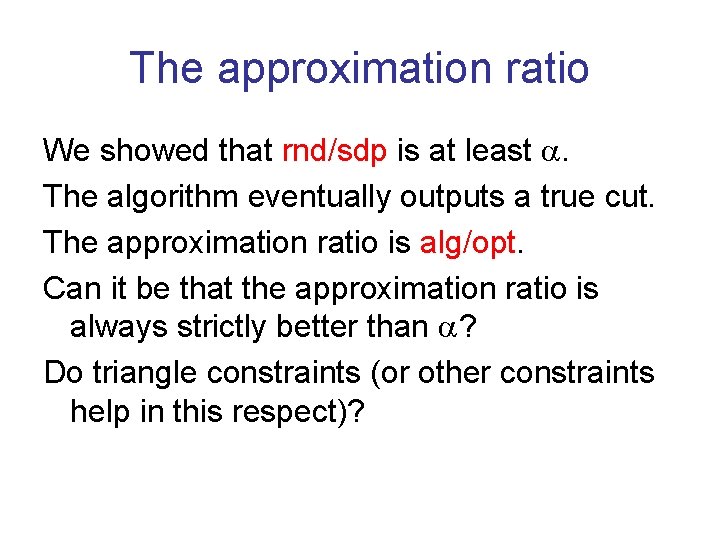 The approximation ratio

We showed that rnd/sdp is at least $\alpha$.

The algorithm eventually outputs a true cut.

The approximation ratio is alg/opt.

Can it be that the approximation ratio is always strictly better than $\alpha$?

Do triangle constraints (or other constraints help in this respect)?